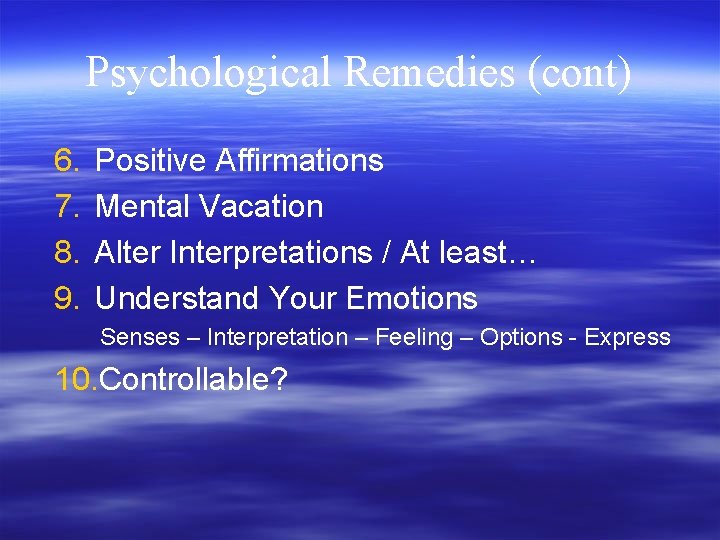 Psychological Remedies (cont)

6. Positive Affirmations
7. Mental Vacation
8. Alter Interpretations / At least…
9. Understand Your Emotions
Senses – Interpretation – Feeling – Options - Express
10.Controllable?